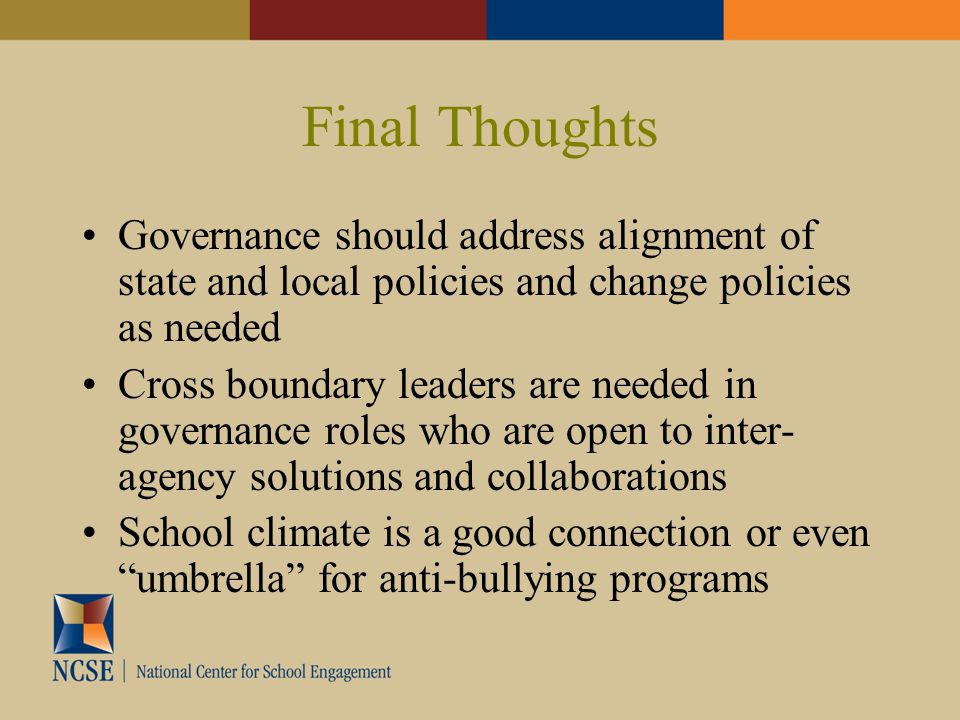 Final Thoughts

• Governance should address alignment of state and local policies and change policies as needed
• Cross boundary leaders are needed in governance roles who are open to inter-agency solutions and collaborations
• School climate is a good connection or even “umbrella” for anti-bullying programs

NCSE | National Center for School Engagement